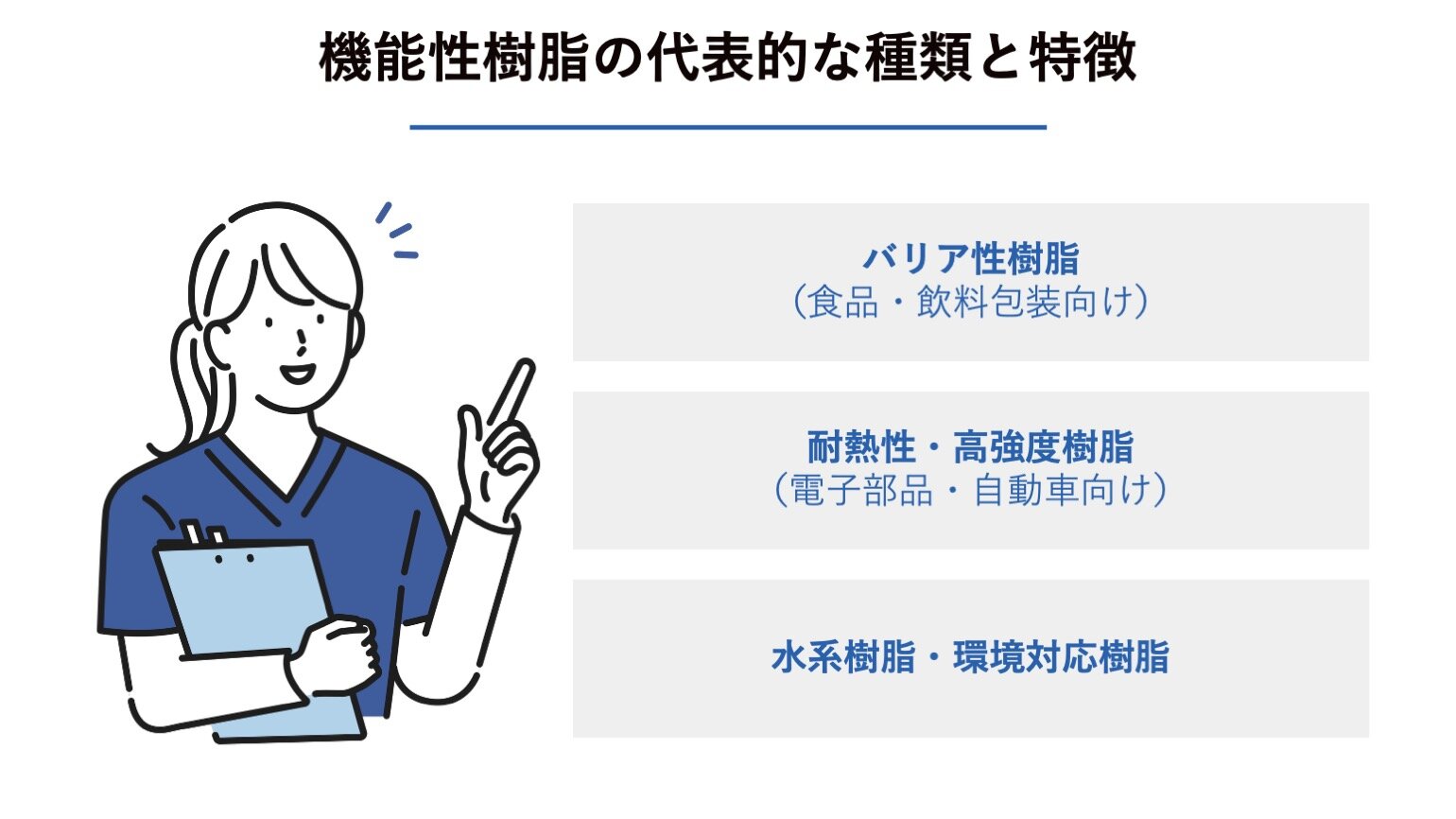 機能性樹脂の代表的な種類と特徴

バリア性樹脂
（食品・飲料包装向け）

耐熱性・高強度樹脂
（電子部品・自動車向け）

水系樹脂・環境対応樹脂